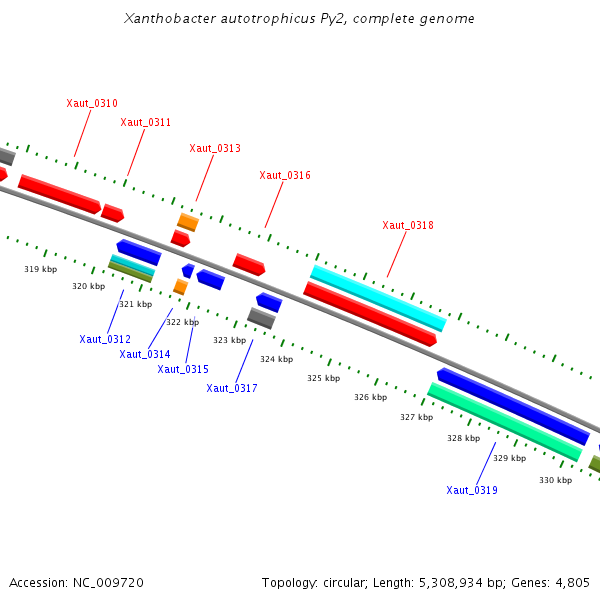 Xanthobacter autotrophicus Py2, complete genome

Xaut_0310
Xaut_0311
Xaut_0313
Xaut_0316
Xaut_0318

319 kbp
320 kbp
321 kbp
322 kbp
323 kbp
324 kbp
325 kbp
326 kbp
327 kbp
328 kbp
329 kbp
330 kbp

Xaut_0312
Xaut_0314
Xaut_0315
Xaut_0317
Xaut_0319

Accession: NC_009720

Topology: circular; Length: 5,308,934 bp; Genes: 4,805